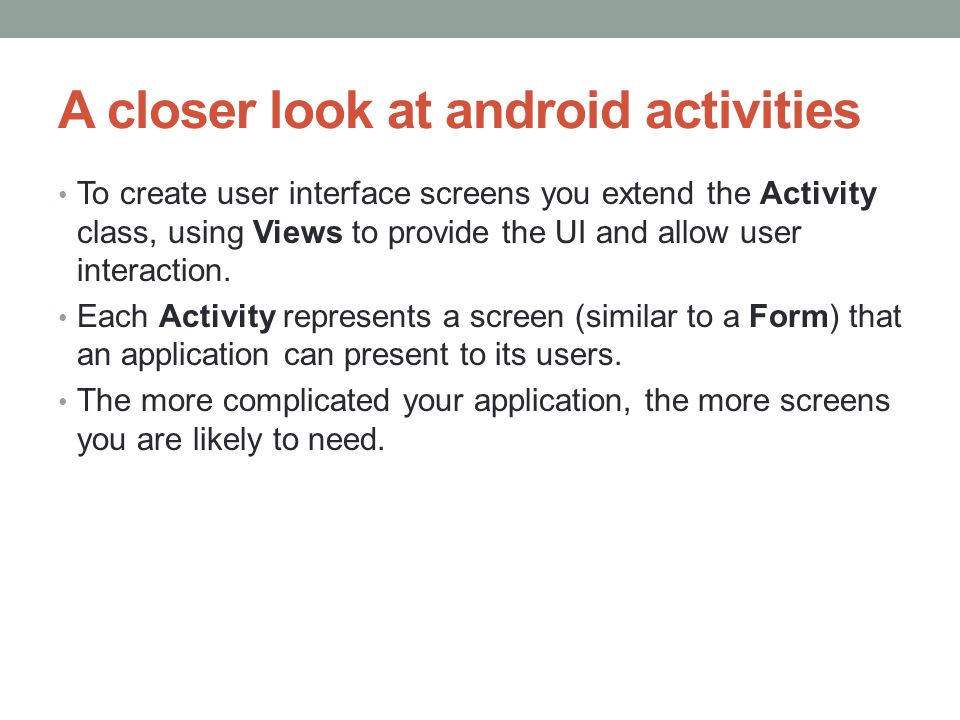 A closer look at android activities

• To create user interface screens you extend the Activity class, using Views to provide the UI and allow user interaction.

• Each Activity represents a screen (similar to a Form) that an application can present to its users.

• The more complicated your application, the more screens you are likely to need.